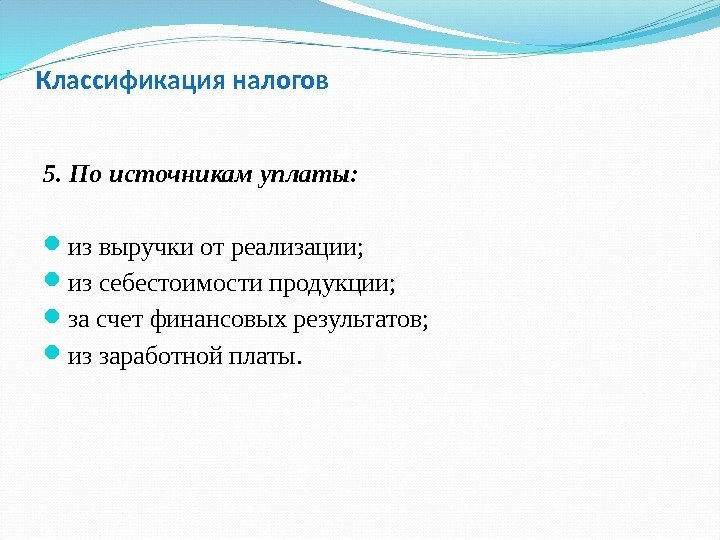 Классификация налогов

5. По источникам уплаты:

- из выручки от реализации;
- из себестоимости продукции;
- за счет финансовых результатов;
- из заработной платы.